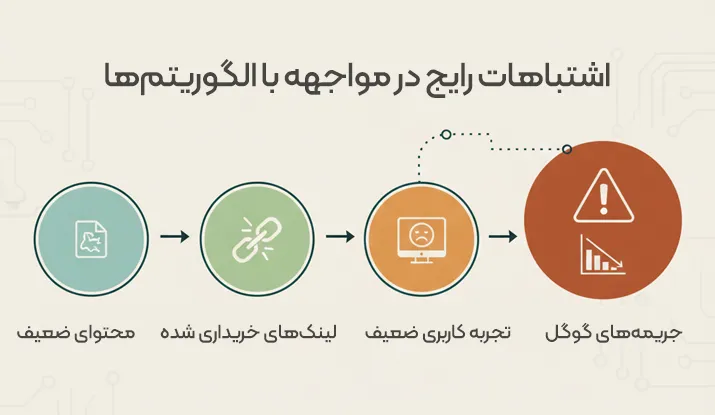 اشتباهات رایج در مواجهه با الگوریتم‌ها

جریمه‌های گوگل

تجربه کاربری ضعیف

لینک‌های خریداری شده

محتوای ضعیف